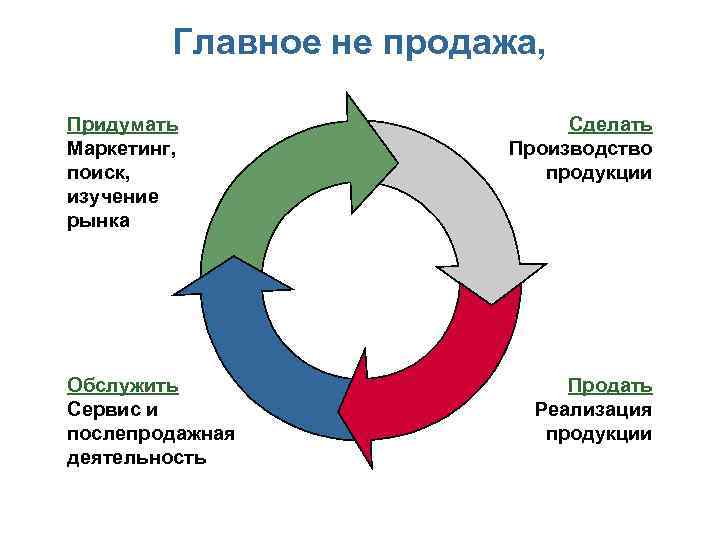 Главное не продажа,

Придумать
Маркетинг, поиск, изучение рынка

Сделать
Производство продукции

Обслужить
Сервис и послепродажная деятельность

Продать
Реализация продукции